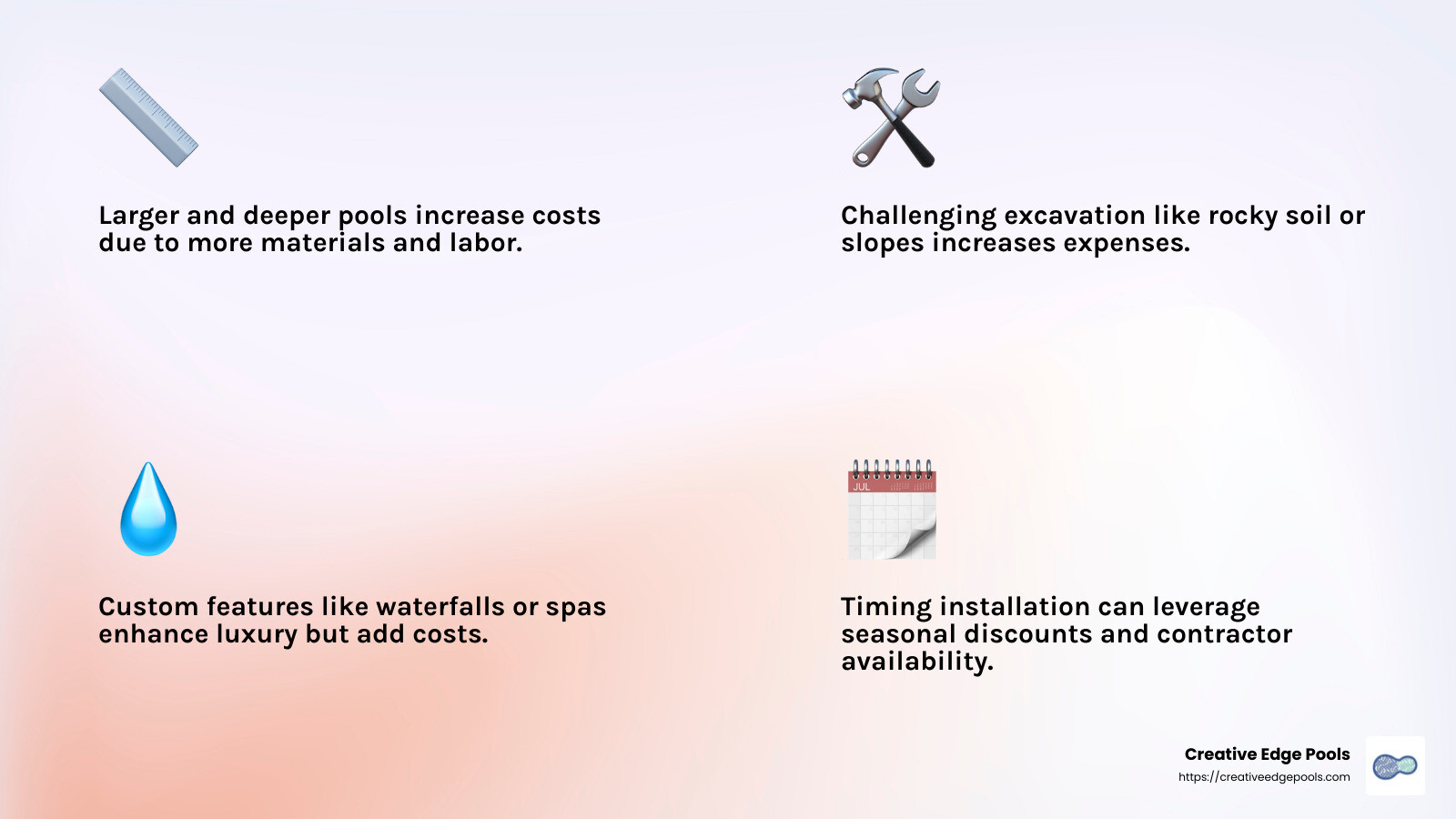 Larger and deeper pools increase costs due to more materials and labor.

Challenging excavation like rocky soil or slopes increases expenses.

Custom features like waterfalls or spas enhance luxury but add costs.

JUL

Timing installation can leverage seasonal discounts and contractor availability.

Creative Edge Pools
https://creativeedgepools.com